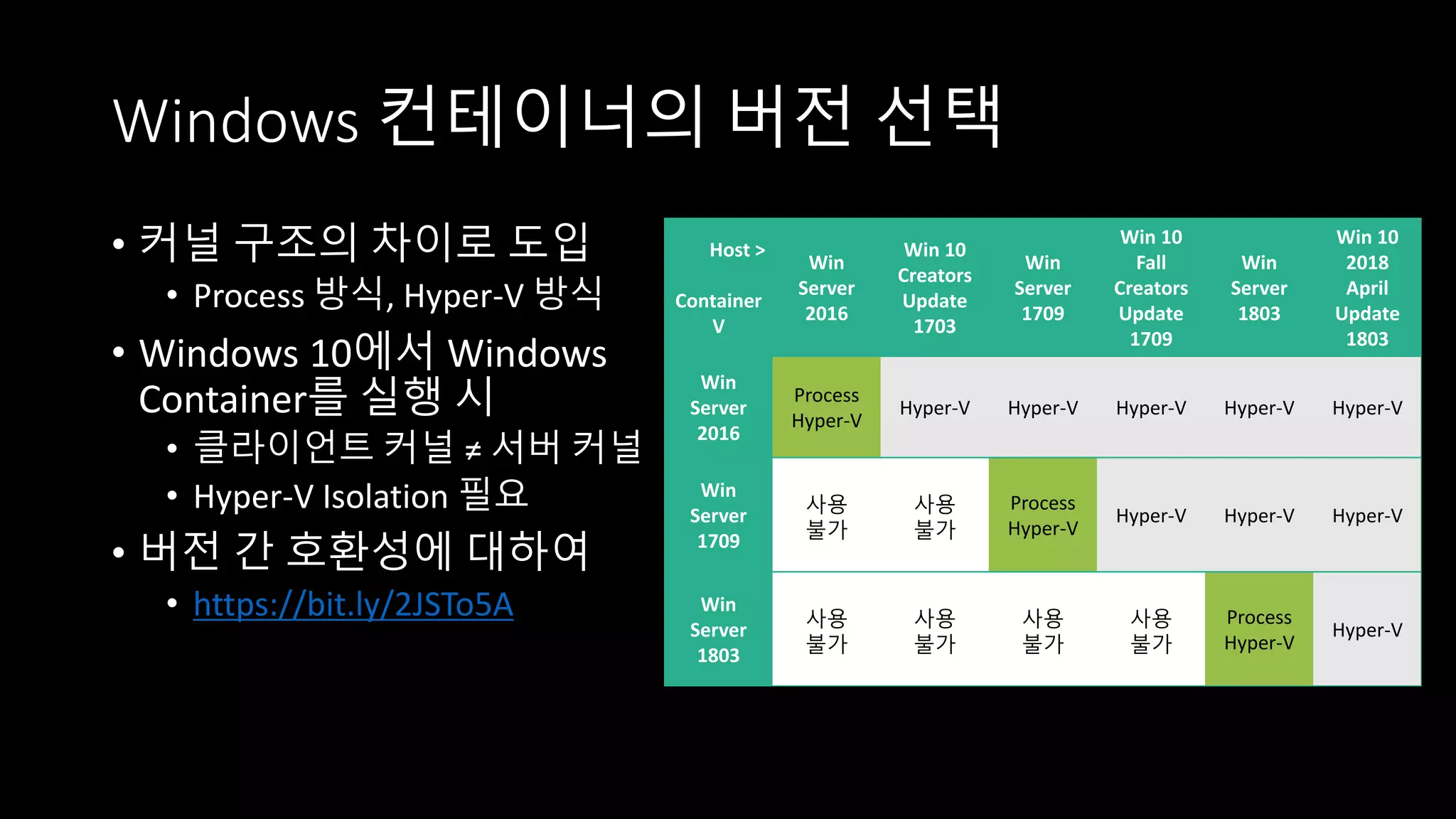 Windows 컨테이너의 버전 선택

• 커널 구조의 차이로 도입
  • Process 방식, Hyper-V 방식
• Windows 10에서 Windows Container를 실행 시
  • 클라이언트 커널 ≠ 서버 커널
  • Hyper-V Isolation 필요
• 버전 간 호환성에 대하여
  • https://bit.ly/2JSTo5A

| Host > Container V | Win Server 2016 | Win 10 Creators Update 1703 | Win Server 1709 | Win 10 Fall Creators Update 1709 | Win Server 1803 | Win 10 2018 April Update 1803 |
|---|---|---|---|---|---|---|
| Win Server 2016 | Process Hyper-V | Hyper-V | Hyper-V | Hyper-V | Hyper-V | Hyper-V |
| Win Server 1709 | 사용 불가 | 사용 불가 | Process Hyper-V | Hyper-V | Hyper-V | Hyper-V |
| Win Server 1803 | 사용 불가 | 사용 불가 | 사용 불가 | 사용 불가 | Process Hyper-V | Hyper-V |